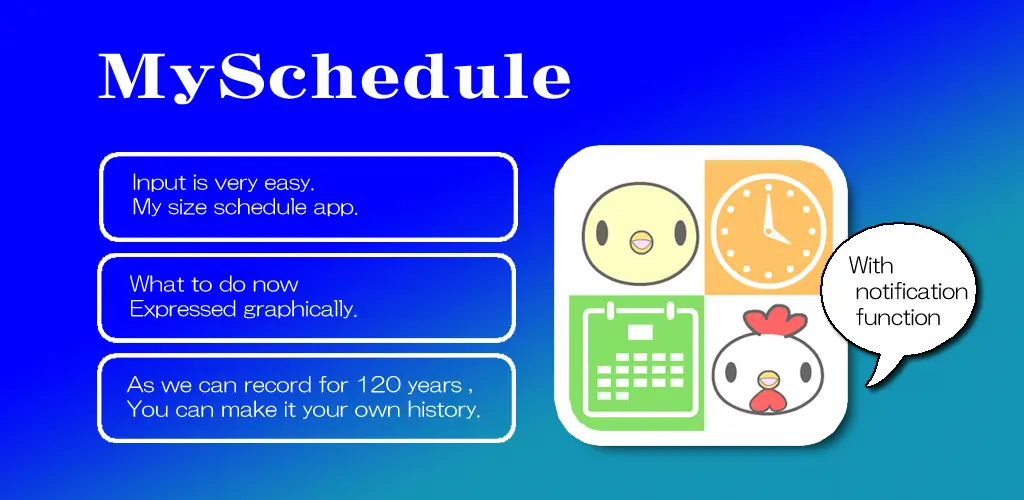 MySchedule

Input is very easy.
My size schedule app.

What to do now
Expressed graphically.

As we can record for 120 years ,
You can make it your own history.

With
notification
function